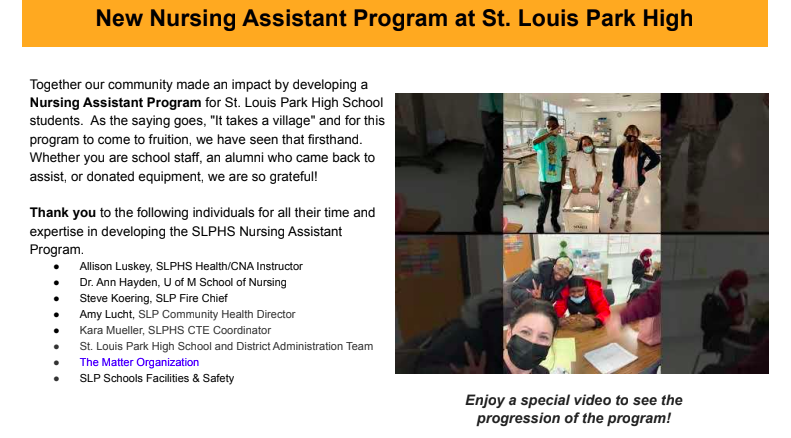 New Nursing Assistant Program at St. Louis Park High

Together our community made an impact by developing a Nursing Assistant Program for St. Louis Park High School students. As the saying goes, "It takes a village" and for this program to come to fruition, we have seen that firsthand. Whether you are school staff, an alumni who came back to assist, or donated equipment, we are so grateful!

Thank you to the following individuals for all their time and expertise in developing the SLPHS Nursing Assistant Program.

• Allison Luskey, SLPHS Health/CNA Instructor
• Dr. Ann Hayden, U of M School of Nursing
• Steve Koering, SLP Fire Chief
• Amy Lucht, SLP Community Health Director
• Kara Mueller, SLPHS CTE Coordinator
• St. Louis Park High School and District Administration Team
• The Matter Organization
• SLP Schools Facilities & Safety

Enjoy a special video to see the progression of the program!